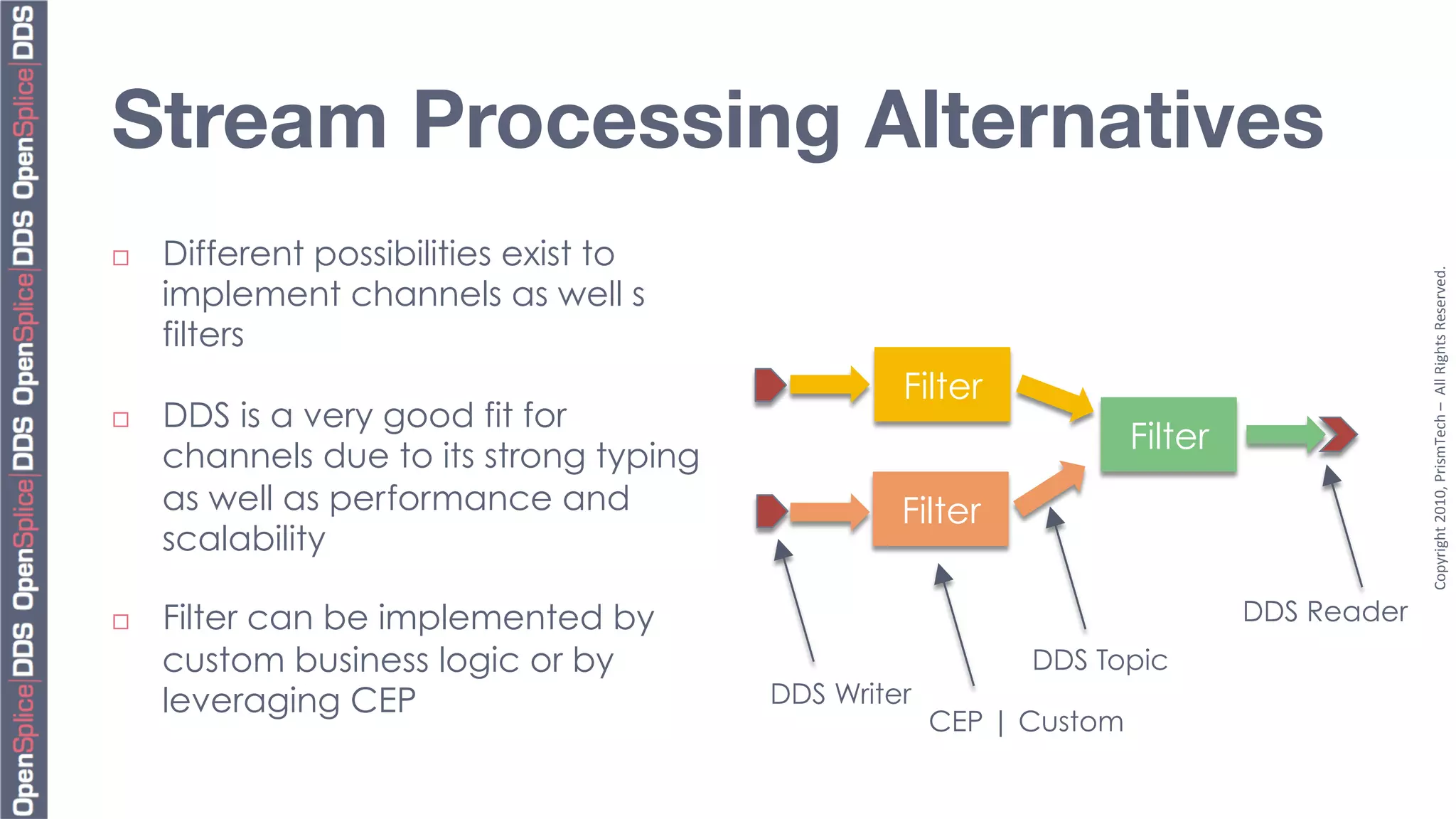 OpenSplice|DDS OpenSplice|DDS OpenSplice|DDS OpenSplice|DDS

Stream Processing Alternatives

□ Different possibilities exist to implement channels as well s filters

□ DDS is a very good fit for channels due to its strong typing as well as performance and scalability

□ Filter can be implemented by custom business logic or by leveraging CEP

Filter

Filter

Filter

DDS Writer

CEP | Custom

DDS Topic

DDS Reader

Copyright 2010, PrismTech – All Rights Reserved.